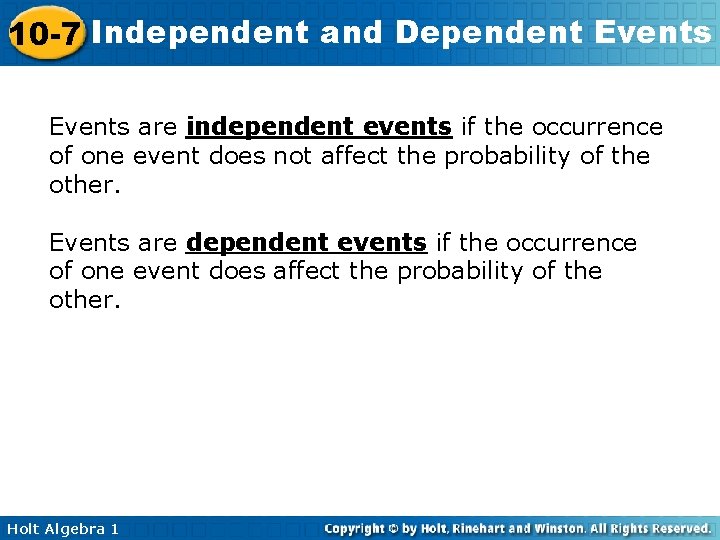 10-7 Independent and Dependent Events

Events are independent events if the occurrence of one event does not affect the probability of the other.

Events are dependent events if the occurrence of one event does affect the probability of the other.

Holt Algebra 1

Copyright © by Holt, Rinehart and Winston. All Rights Reserved.